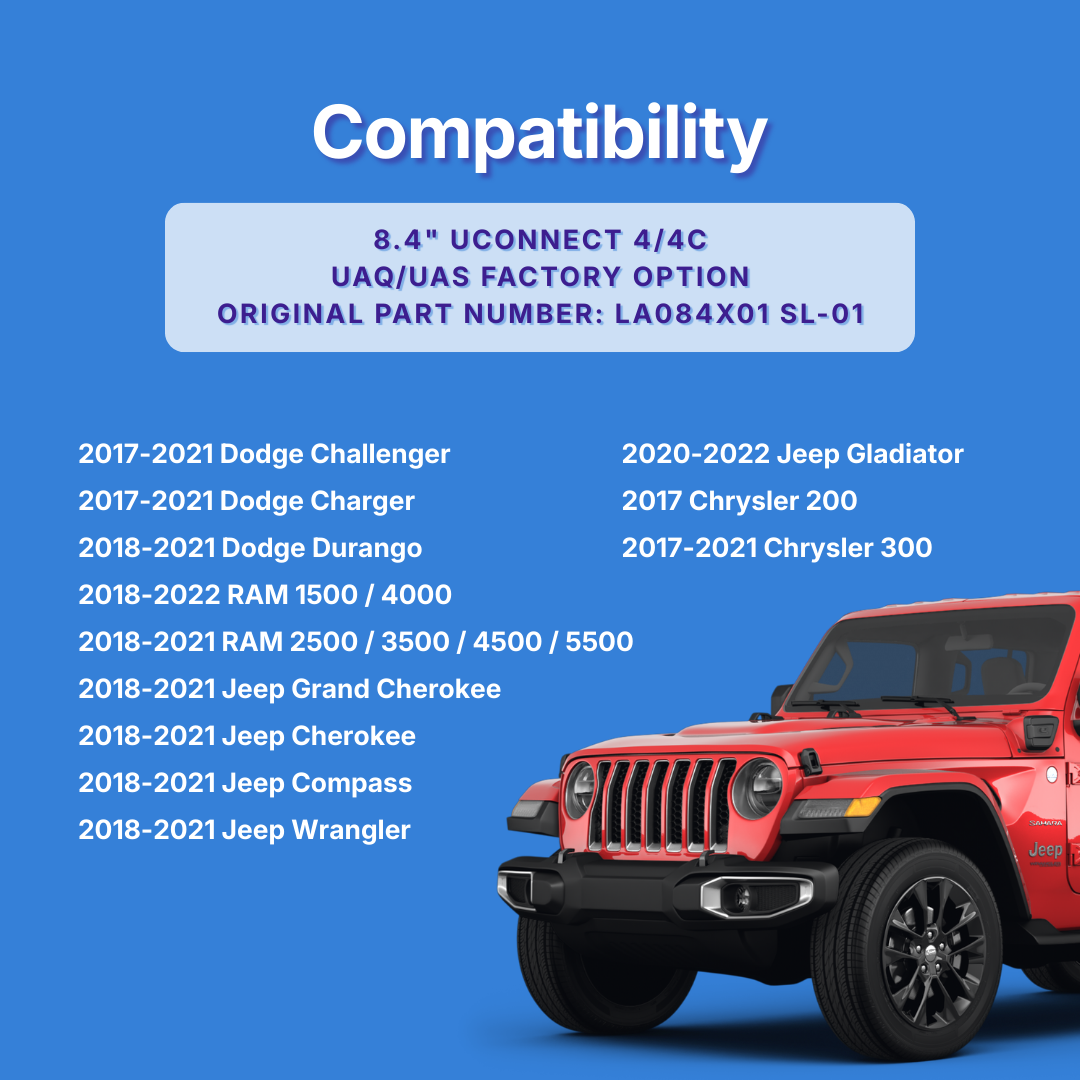 Compatibility

8.4" UCONNECT 4/4C
UAQ/UAS FACTORY OPTION
ORIGINAL PART NUMBER: LA084X01 SL-01

2017-2021 Dodge Challenger
2017-2021 Dodge Charger
2018-2021 Dodge Durango
2018-2022 RAM 1500 / 4000
2018-2021 RAM 2500 / 3500 / 4500 / 5500
2018-2021 Jeep Grand Cherokee
2018-2021 Jeep Cherokee
2018-2021 Jeep Compass
2018-2021 Jeep Wrangler

2020-2022 Jeep Gladiator
2017 Chrysler 200
2017-2021 Chrysler 300

SAHARA
Jeep